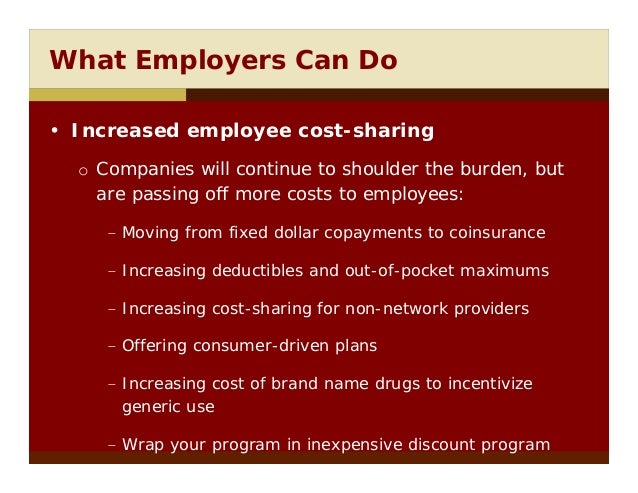 What Employers Can Do

• Increased employee cost-sharing

o Companies will continue to shoulder the burden, but are passing off more costs to employees:

– Moving from fixed dollar copayments to coinsurance

– Increasing deductibles and out-of-pocket maximums

– Increasing cost-sharing for non-network providers

– Offering consumer-driven plans

– Increasing cost of brand name drugs to incentivize generic use

– Wrap your program in inexpensive discount program